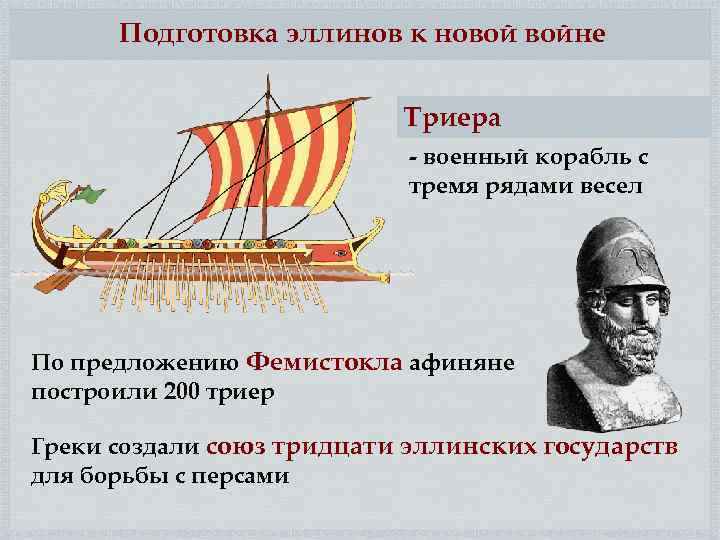 Подготовка эллинов к новой войне

Триера

- военный корабль с тремя рядами весел

По предложению Фемистокла афиняне построили 200 триер

Греки создали союз тридцати эллинских государств для борьбы с персами